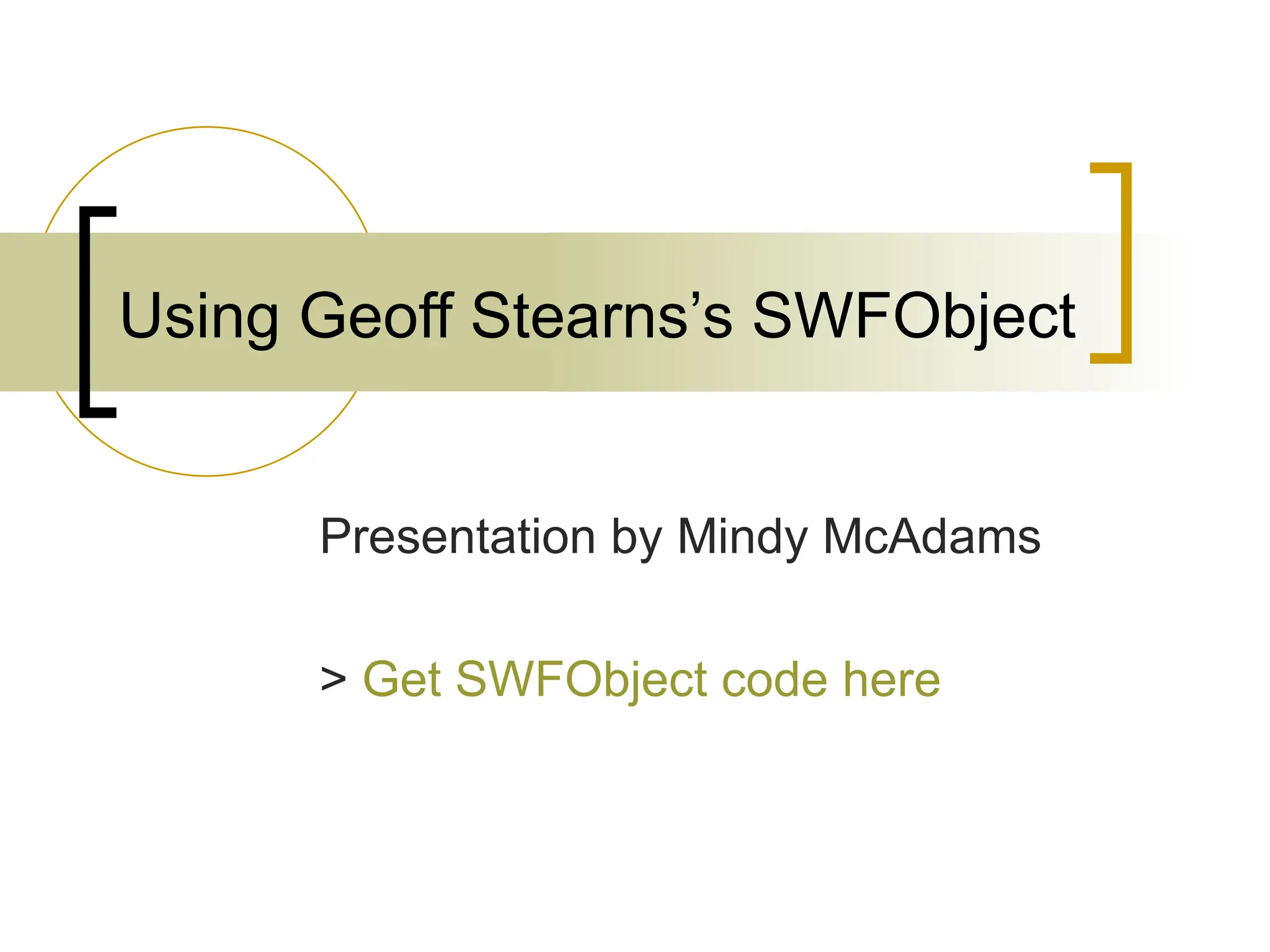 Using Geoff Stearns’s SWFObject

Presentation by Mindy McAdams

> Get SWFObject code here